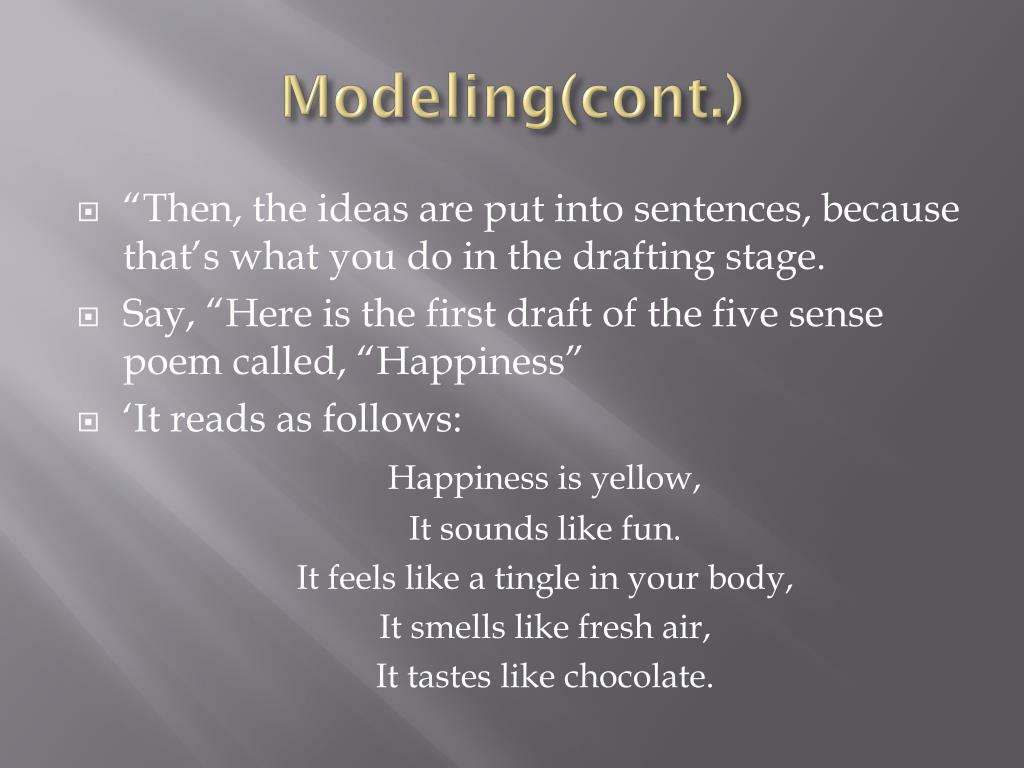 Modeling(cont.)

“Then, the ideas are put into sentences, because that’s what you do in the drafting stage.

Say, “Here is the first draft of the five sense poem called, “Happiness”

‘It reads as follows:

Happiness is yellow,
It sounds like fun.
It feels like a tingle in your body,
It smells like fresh air,
It tastes like chocolate.